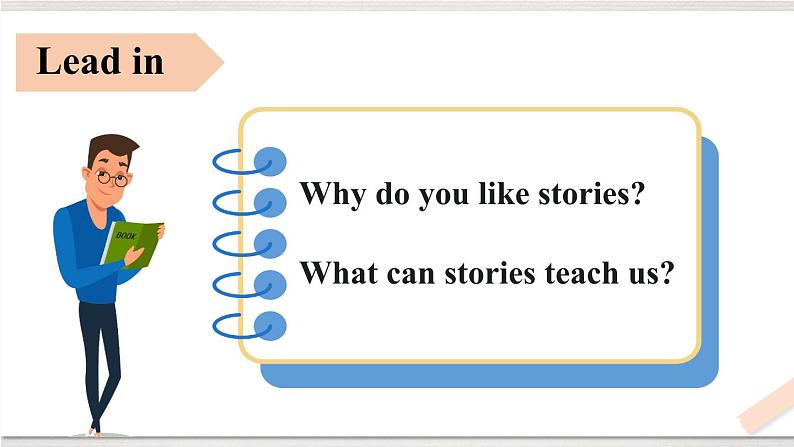 Lead in

BOOK

Why do you like stories?

What can stories teach us?